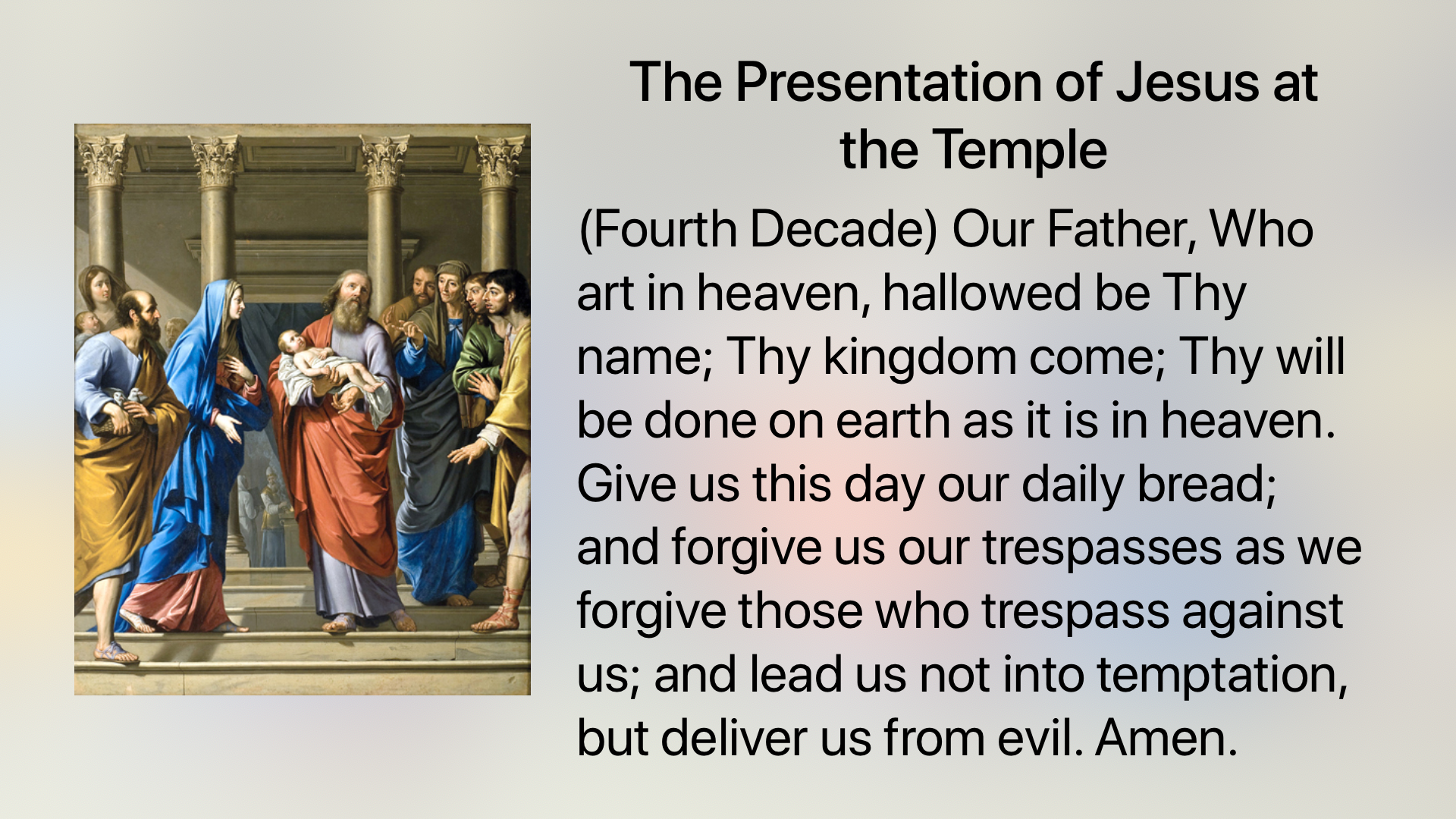 The Presentation of Jesus at the Temple

(Fourth Decade) Our Father, Who art in heaven, hallowed be Thy name; Thy kingdom come; Thy will be done on earth as it is in heaven. Give us this day our daily bread; and forgive us our trespasses as we forgive those who trespass against us; and lead us not into temptation, but deliver us from evil. Amen.